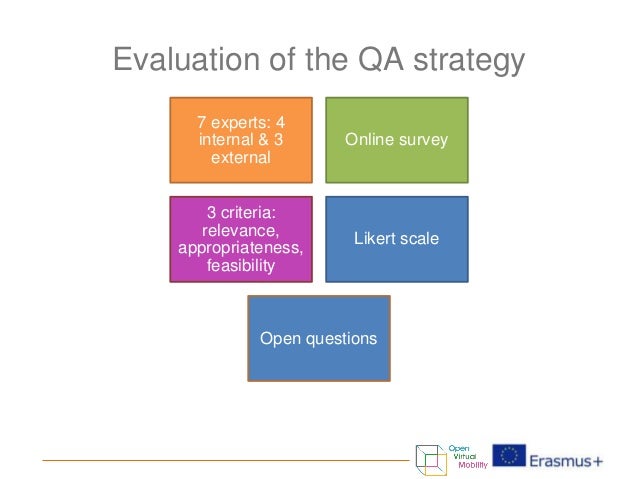 Evaluation of the QA strategy

7 experts: 4 internal & 3 external

Online survey

3 criteria: relevance, appropriateness, feasibility

Likert scale

Open questions

Open Virtual Mobility

Erasmus+